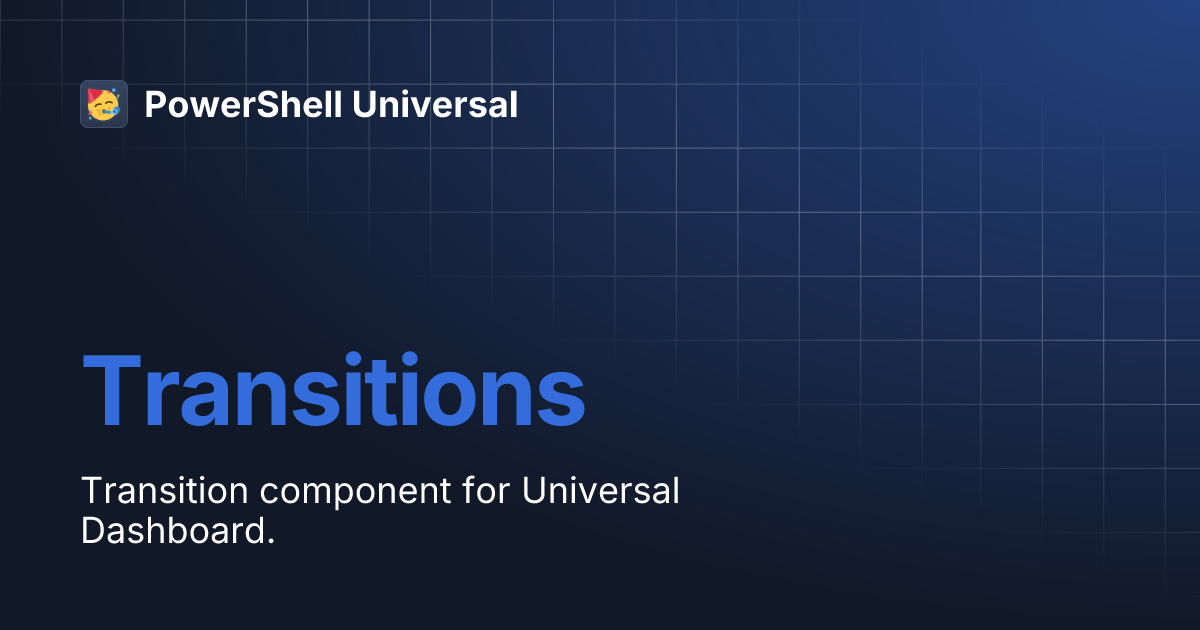 PowerShell Universal

Transitions

Transition component for Universal Dashboard.